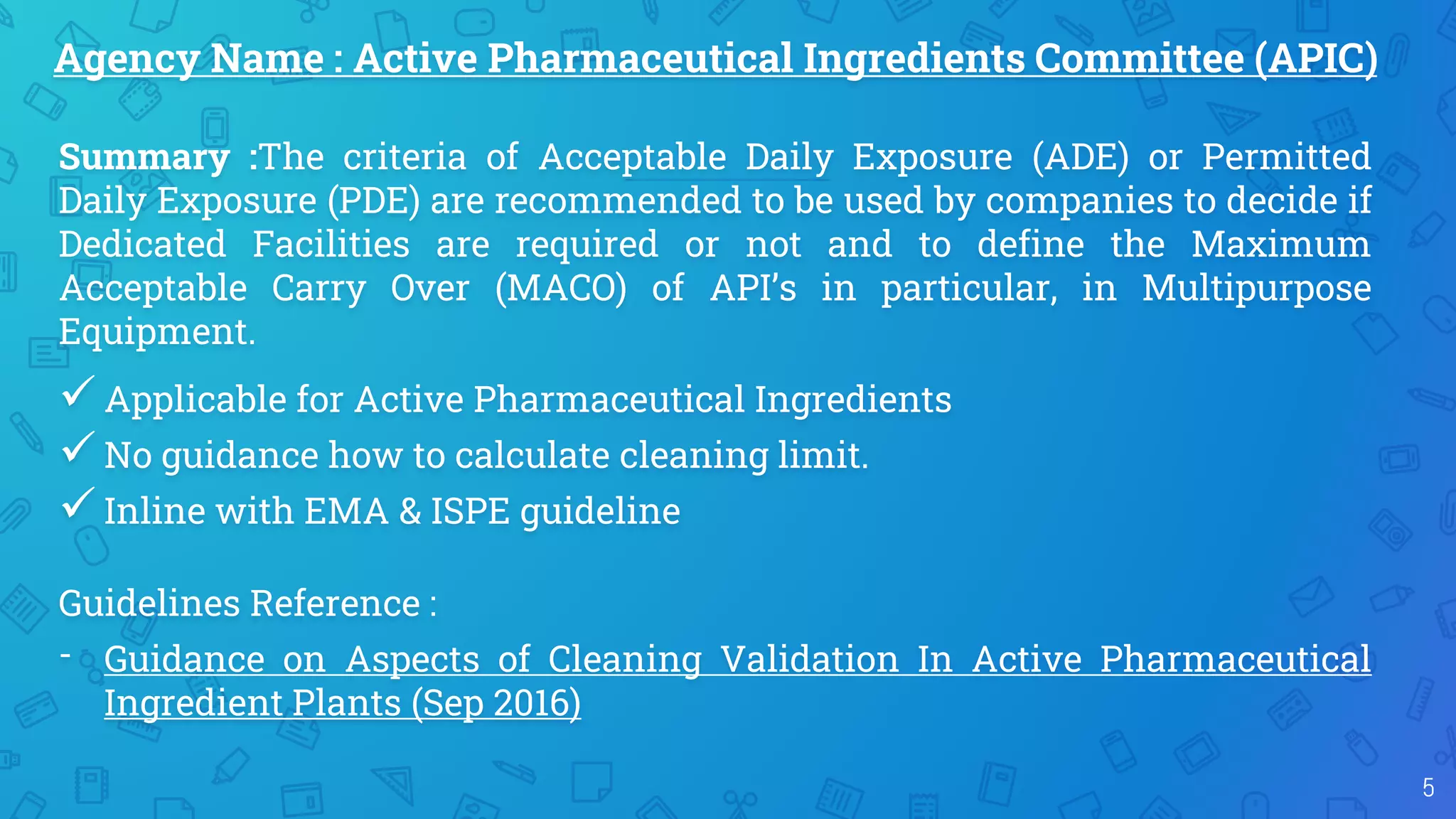 Agency Name : Active Pharmaceutical Ingredients Committee (APIC)

Summary :The criteria of Acceptable Daily Exposure (ADE) or Permitted Daily Exposure (PDE) are recommended to be used by companies to decide if Dedicated Facilities are required or not and to define the Maximum Acceptable Carry Over (MACO) of API's in particular, in Multipurpose Equipment.

✓ Applicable for Active Pharmaceutical Ingredients
✓ No guidance how to calculate cleaning limit.
✓ Inline with EMA & ISPE guideline

Guidelines Reference :

- Guidance on Aspects of Cleaning Validation In Active Pharmaceutical Ingredient Plants (Sep 2016)

5